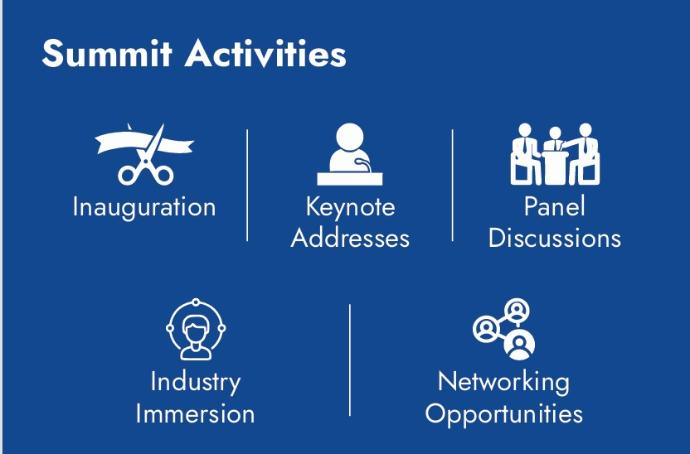 Summit Activities

Inauguration

Keynote Addresses

Panel Discussions

Industry Immersion

Networking Opportunities